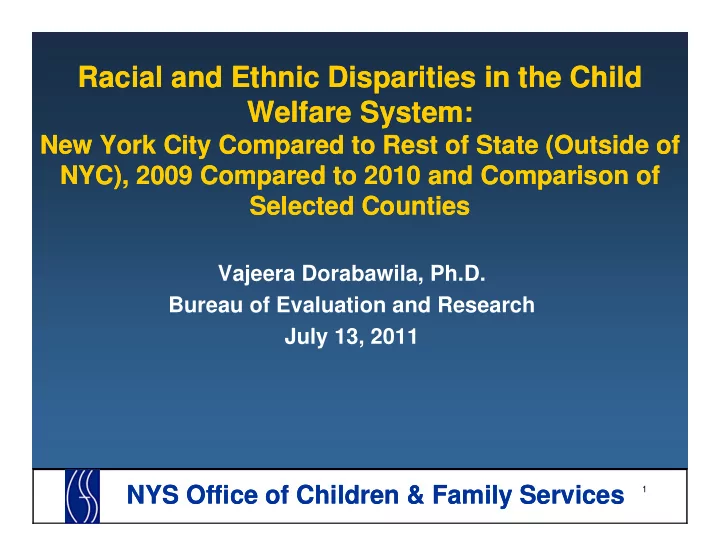 Racial and Ethnic Disparities in the Child Welfare System:
New York City Compared to Rest of State (Outside of NYC), 2009 Compared to 2010 and Comparison of Selected Counties

Vajeera Dorabawila, Ph.D.
Bureau of Evaluation and Research
July 13, 2011

NYS Office of Children & Family Services

1